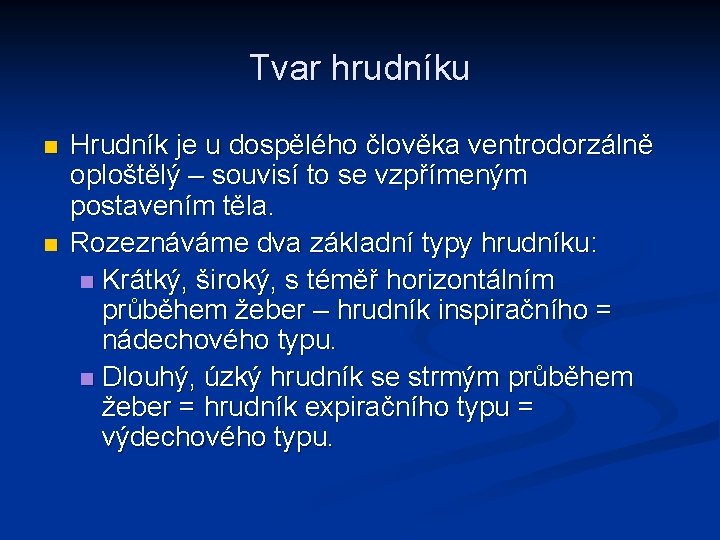 Tvar hrudníku

Hrudník je u dospělého člověka ventrodorzálně oploštělý – souvisí to se vzpřímeným postavením těla.

Rozeznáváme dva základní typy hrudníku:

Krátký, široký, s téměř horizontálním průběhem žeber – hrudník inspiračního = nádechového typu.

Dlouhý, úzký hrudník se strmým průběhem žeber = hrudník expiračního typu = výdechového typu.